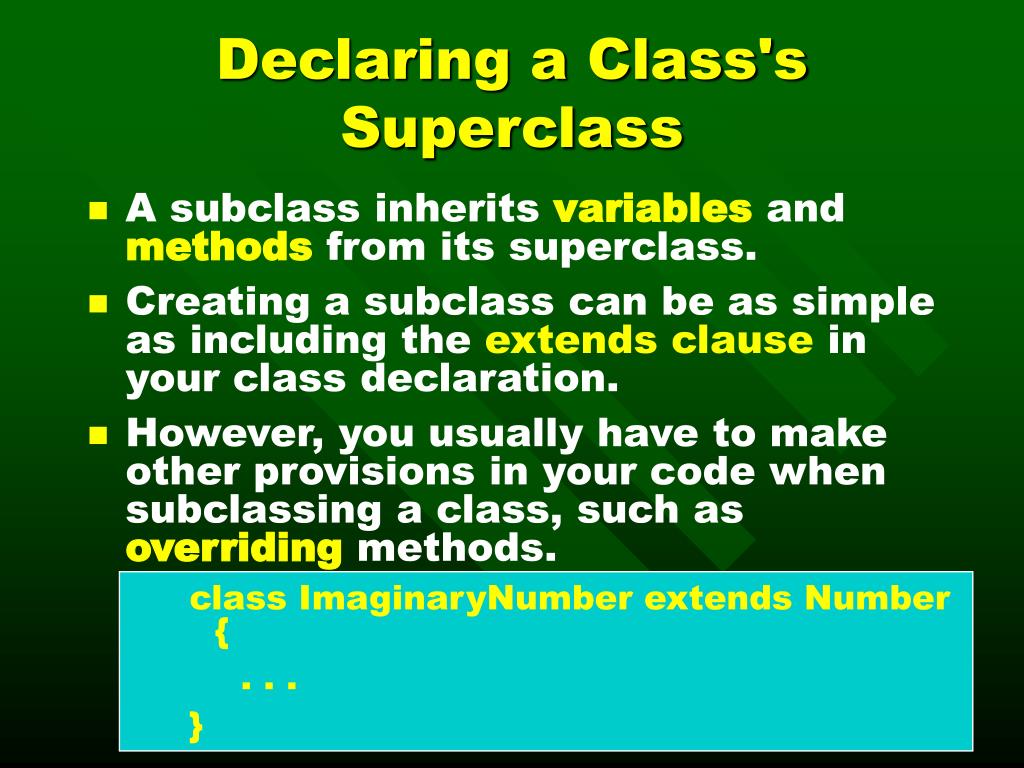 Declaring a Class's Superclass

A subclass inherits variables and methods from its superclass.

Creating a subclass can be as simple as including the extends clause in your class declaration.

However, you usually have to make other provisions in your code when subclassing a class, such as overriding methods.

class ImaginaryNumber extends Number
{
. . .
}